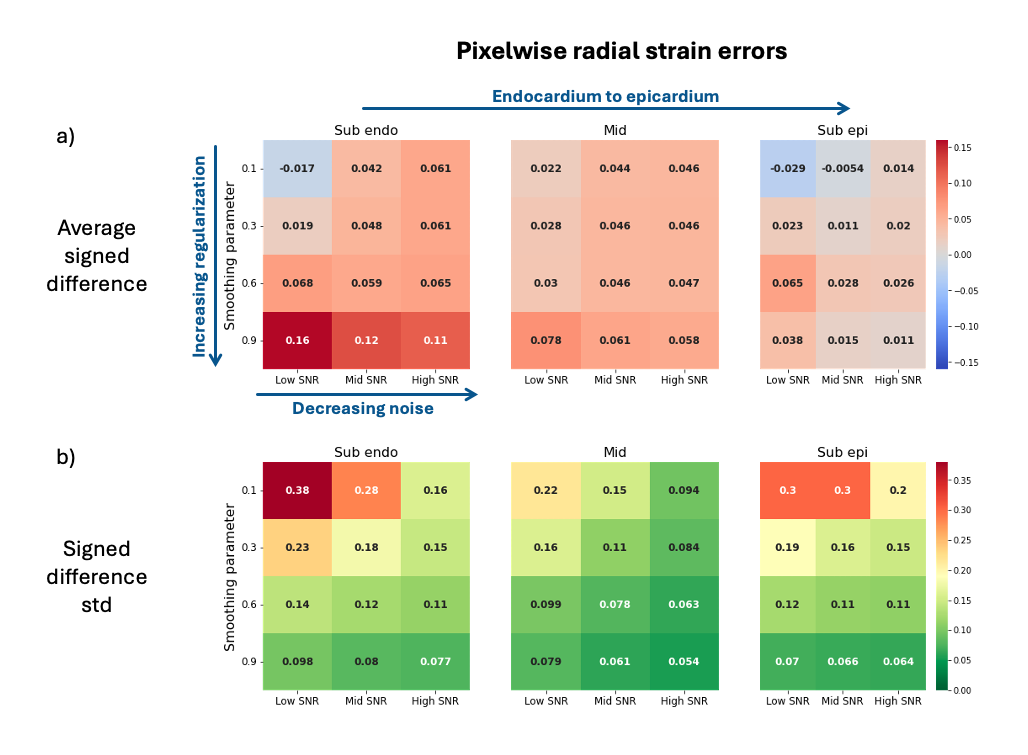 Pixelwise radial strain errors

Endocardium to epicardium

a)

Average signed difference

Increasing regularization

Smoothing parameter

Sub endo

|  | Low SNR | Mid SNR | High SNR |
|---|---|---|---|
| 0.1 | -0.017 | 0.042 | 0.061 |
| 0.3 | 0.019 | 0.048 | 0.061 |
| 0.6 | 0.068 | 0.059 | 0.065 |
| 0.9 | 0.16 | 0.12 | 0.11 |

Mid

|  | Low SNR | Mid SNR | High SNR |
|---|---|---|---|
| 0.1 | 0.022 | 0.044 | 0.046 |
| 0.3 | 0.028 | 0.046 | 0.046 |
| 0.6 | 0.03 | 0.046 | 0.047 |
| 0.9 | 0.078 | 0.061 | 0.058 |

Sub epi

|  | Low SNR | Mid SNR | High SNR |
|---|---|---|---|
| 0.1 | -0.029 | -0.0054 | 0.014 |
| 0.3 | 0.023 | 0.011 | 0.02 |
| 0.6 | 0.065 | 0.028 | 0.026 |
| 0.9 | 0.038 | 0.015 | 0.011 |

0.15 0.10 0.05 0.00 -0.05 -0.10 -0.15

Decreasing noise

b)

Signed difference std

Smoothing parameter

Sub endo

|  | Low SNR | Mid SNR | High SNR |
|---|---|---|---|
| 0.1 | 0.38 | 0.28 | 0.16 |
| 0.3 | 0.23 | 0.18 | 0.15 |
| 0.6 | 0.14 | 0.12 | 0.11 |
| 0.9 | 0.098 | 0.08 | 0.077 |

Mid

|  | Low SNR | Mid SNR | High SNR |
|---|---|---|---|
| 0.1 | 0.22 | 0.15 | 0.094 |
| 0.3 | 0.16 | 0.11 | 0.084 |
| 0.6 | 0.099 | 0.078 | 0.063 |
| 0.9 | 0.079 | 0.061 | 0.054 |

Sub epi

|  | Low SNR | Mid SNR | High SNR |
|---|---|---|---|
| 0.1 | 0.3 | 0.3 | 0.2 |
| 0.3 | 0.19 | 0.16 | 0.15 |
| 0.6 | 0.12 | 0.11 | 0.11 |
| 0.9 | 0.07 | 0.066 | 0.064 |

0.35 0.30 0.25 0.20 0.15 0.10 0.05 0.00